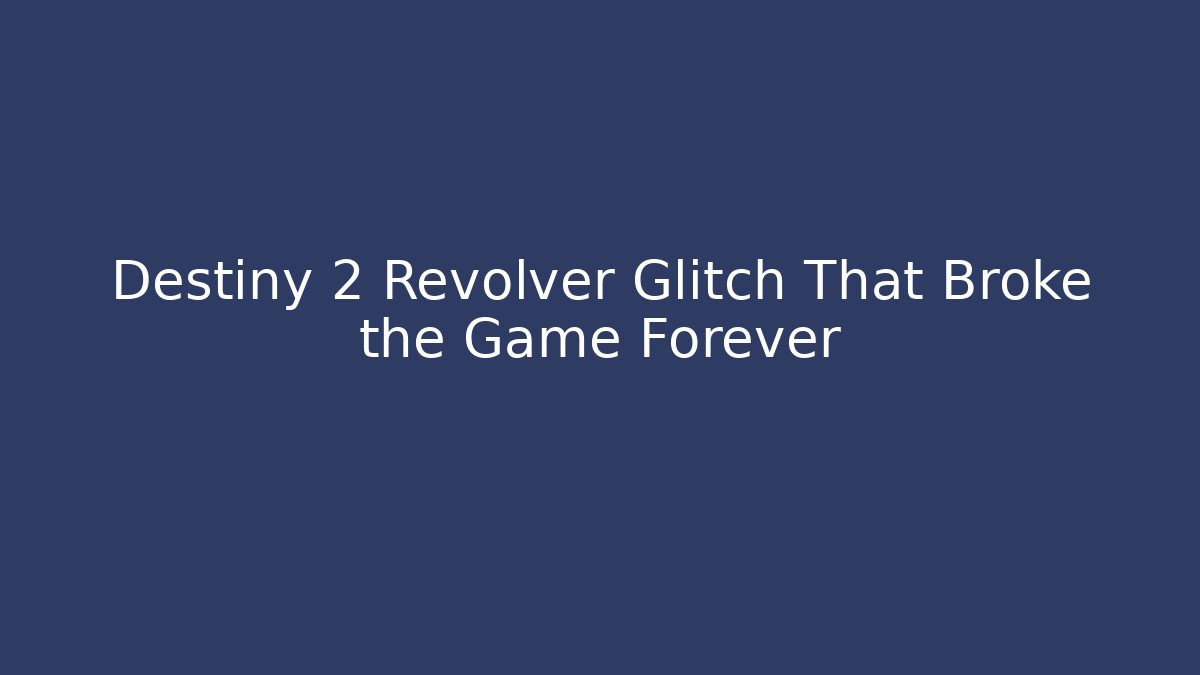 Destiny 2 Revolver Glitch That Broke the Game Forever